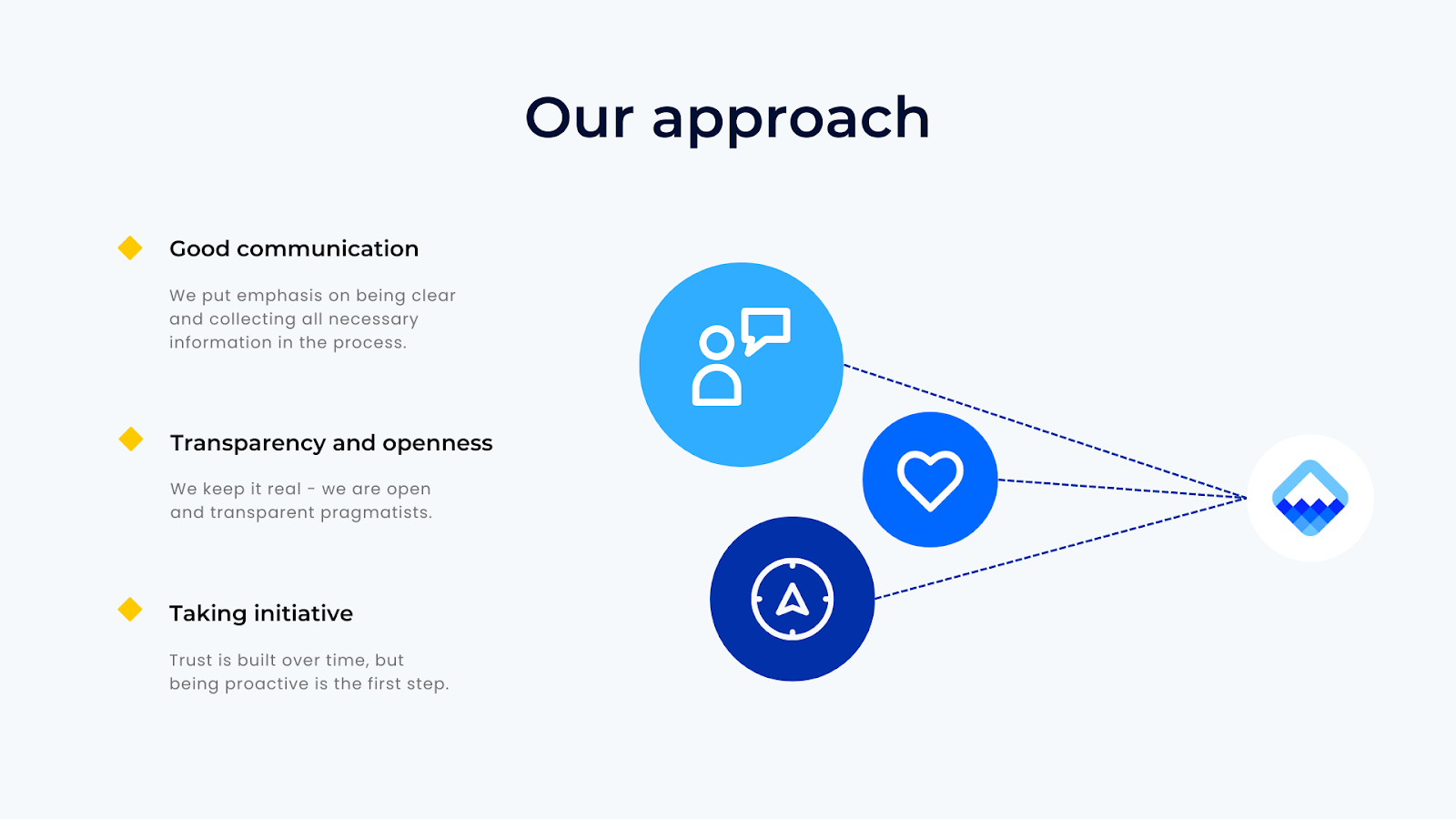 Our approach

Good communication

We put emphasis on being clear and collecting all necessary information in the process.

Transparency and openness

We keep it real - we are open and transparent pragmatists.

Taking initiative

Trust is built over time, but being proactive is the first step.